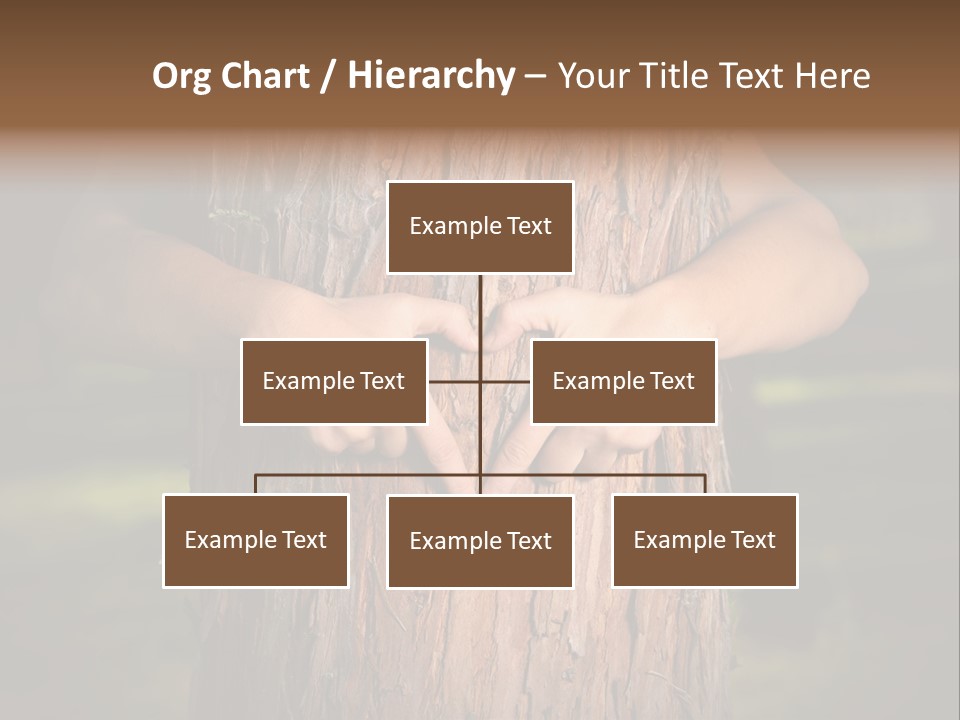 Org Chart / Hierarchy – Your Title Text Here

Example Text

Example Text

Example Text

Example Text

Example Text

Example Text